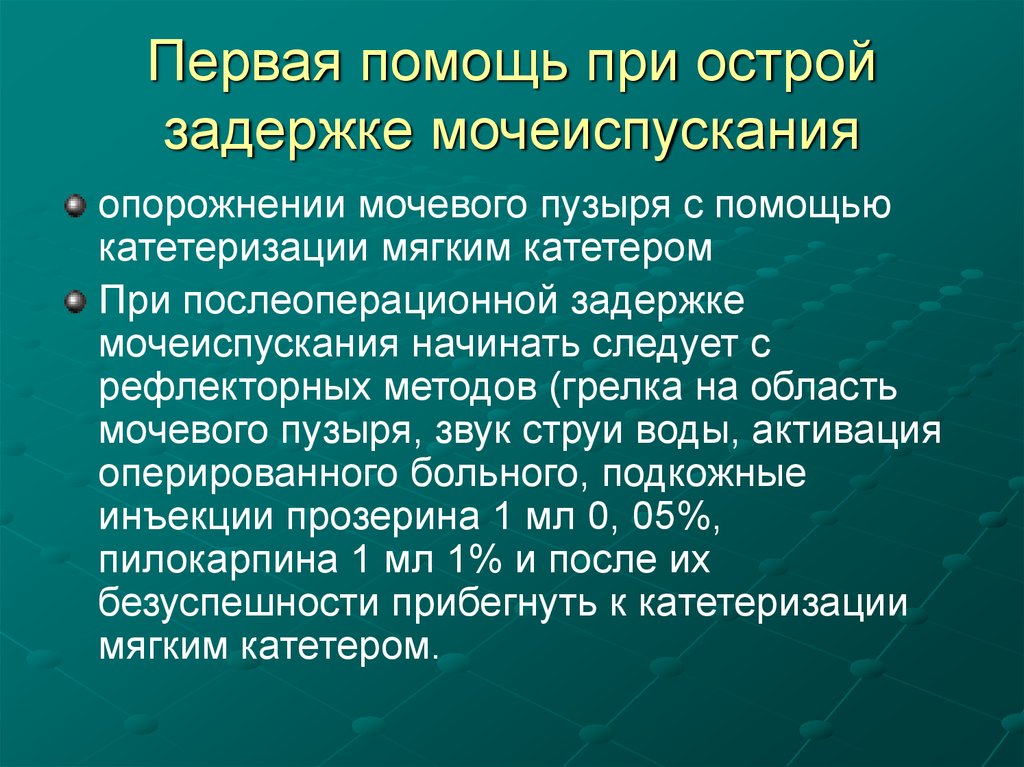 Первая помощь при острой задержке мочеиспускания

опорожнении мочевого пузыря с помощью катетеризации мягким катетером

При послеоперационной задержке мочеиспускания начинать следует с рефлекторных методов (грелка на область мочевого пузыря, звук струи воды, активация оперированного больного, подкожные инъекции прозерина 1 мл 0, 05%, пилокарпина 1 мл 1% и после их безуспешности прибегнуть к катетеризации мягким катетером.